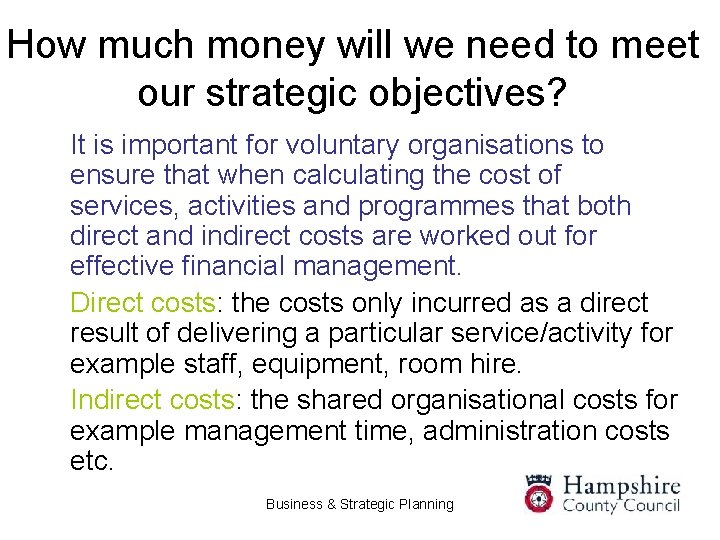 How much money will we need to meet our strategic objectives?

It is important for voluntary organisations to ensure that when calculating the cost of services, activities and programmes that both direct and indirect costs are worked out for effective financial management.

Direct costs: the costs only incurred as a direct result of delivering a particular service/activity for example staff, equipment, room hire.

Indirect costs: the shared organisational costs for example management time, administration costs etc.

Business & Strategic Planning

Hampshire County Council